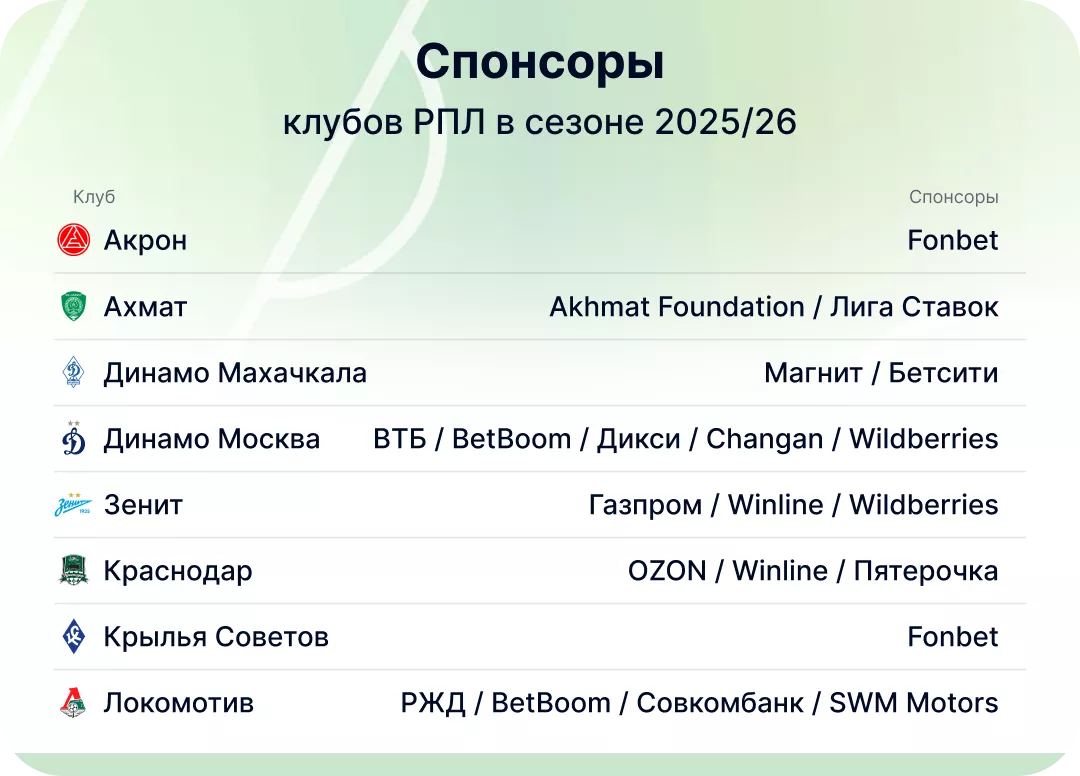 Спонсоры

клубов РПЛ в сезоне 2025/26

| Клуб | Спонсоры |
|---|---|
| Акрон | Fonbet |
| Ахмат | Akhmat Foundation / Лига Ставок |
| Динамо Махачкала | Магнит / Бетсити |
| Динамо Москва | ВТБ / BetBoom / Дикси / Changan / Wildberries |
| Зенит | Газпром / Winline / Wildberries |
| Краснодар | OZON / Winline / Пятерочка |
| Крылья Советов | Fonbet |
| Локомотив | РЖД / BetBoom / Совкомбанк / SWM Motors |